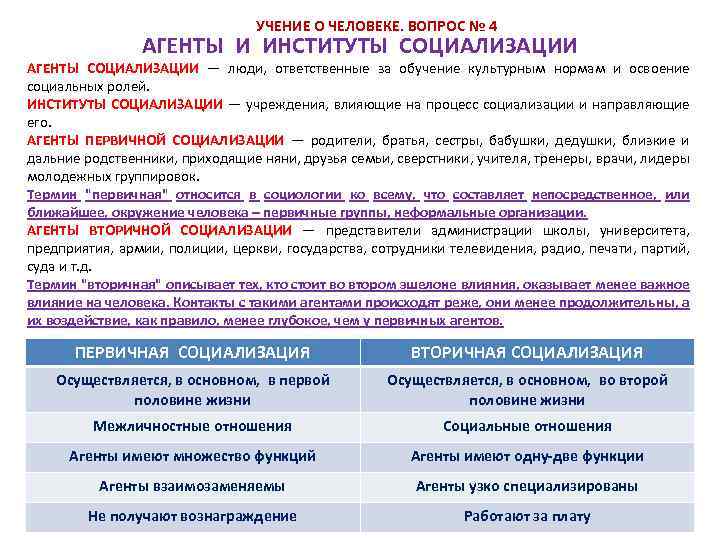 УЧЕНИЕ О ЧЕЛОВЕКЕ. ВОПРОС № 4
АГЕНТЫ И ИНСТИТУТЫ СОЦИАЛИЗАЦИИ

АГЕНТЫ СОЦИАЛИЗАЦИИ — люди, ответственные за обучение культурным нормам и освоение социальных ролей.

ИНСТИТУТЫ СОЦИАЛИЗАЦИИ — учреждения, влияющие на процесс социализации и направляющие его.

АГЕНТЫ ПЕРВИЧНОЙ СОЦИАЛИЗАЦИИ — родители, братья, сестры, бабушки, дедушки, близкие и дальние родственники, приходящие няни, друзья семьи, сверстники, учителя, тренеры, врачи, лидеры молодежных группировок.

Термин "первичная" относится в социологии ко всему, что составляет непосредственное, или ближайшее, окружение человека – первичные группы, неформальные организации.

АГЕНТЫ ВТОРИЧНОЙ СОЦИАЛИЗАЦИИ — представители администрации школы, университета, предприятия, армии, полиции, церкви, государства, сотрудники телевидения, радио, печати, партий, суда и т.д.

Термин "вторичная" описывает тех, кто стоит во втором эшелоне влияния, оказывает менее важное влияние на человека. Контакты с такими агентами происходят реже, они менее продолжительны, а их воздействие, как правило, менее глубокое, чем у первичных агентов.

| ПЕРВИЧНАЯ СОЦИАЛИЗАЦИЯ | ВТОРИЧНАЯ СОЦИАЛИЗАЦИЯ |
|---|---|
| Осуществляется, в основном, в первой половине жизни | Осуществляется, в основном, во второй половине жизни |
| Межличностные отношения | Социальные отношения |
| Агенты имеют множество функций | Агенты имеют одну-две функции |
| Агенты взаимозаменяемы | Агенты узко специализированы |
| Не получают вознаграждение | Работают за плату |